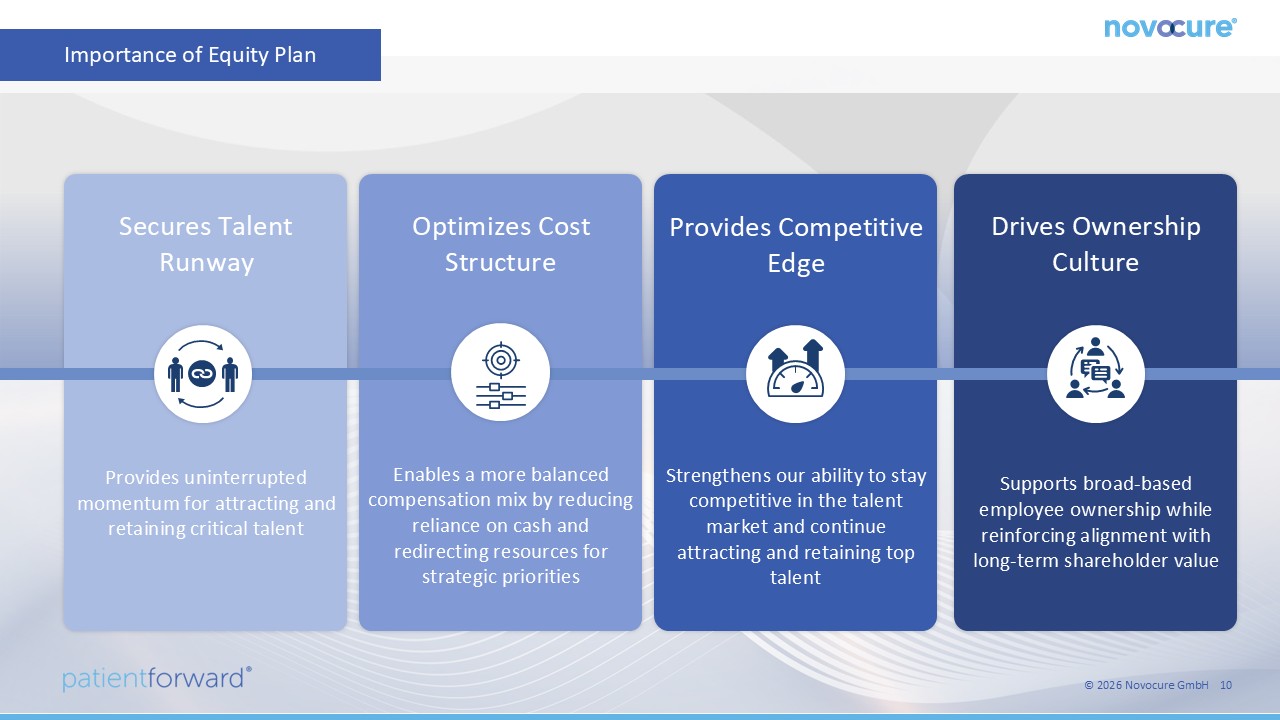 Importance of Equity Plan

novocure®

Secures Talent Runway

Provides uninterrupted momentum for attracting and retaining critical talent

Optimizes Cost Structure

Enables a more balanced compensation mix by reducing reliance on cash and redirecting resources for strategic priorities

Provides Competitive Edge

Strengthens our ability to stay competitive in the talent market and continue attracting and retaining top talent

Drives Ownership Culture

Supports broad-based employee ownership while reinforcing alignment with long-term shareholder value

patientforward®

© 2026 Novocure GmbH 10